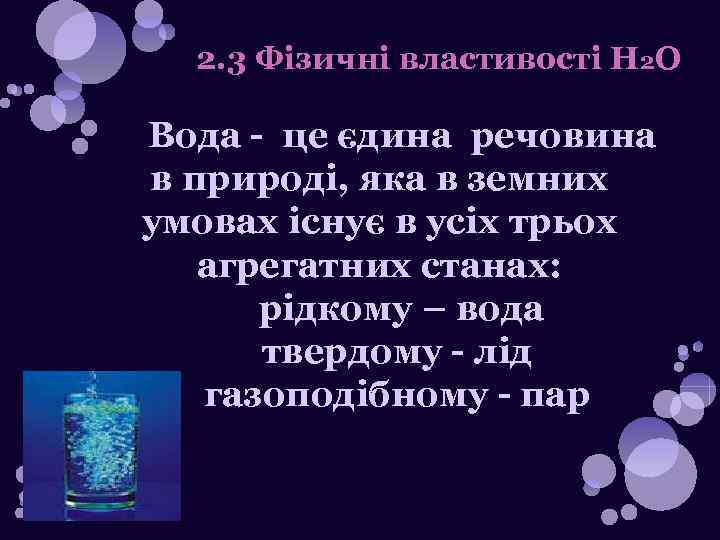 2.3 Фізичні властивості $H_2O$

Вода - це єдина речовина в природі, яка в земних умовах існує в усіх трьох агрегатних станах:
рідкому – вода
твердому - лід
газоподібному - пар